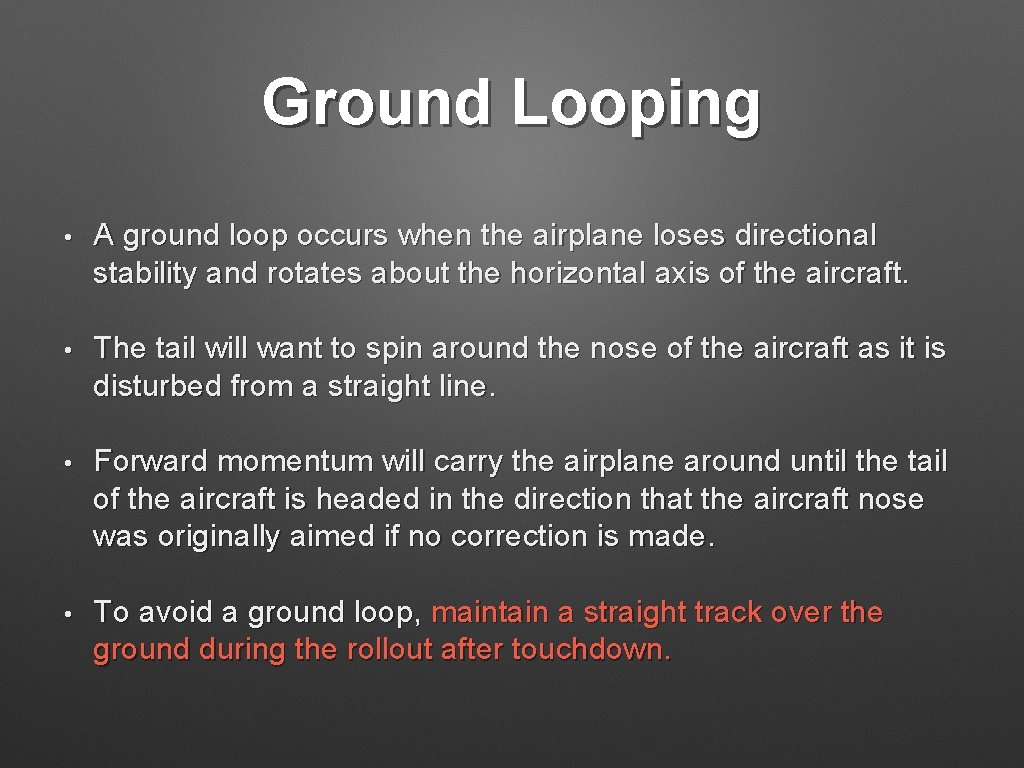 Ground Looping

• A ground loop occurs when the airplane loses directional stability and rotates about the horizontal axis of the aircraft.

• The tail will want to spin around the nose of the aircraft as it is disturbed from a straight line.

• Forward momentum will carry the airplane around until the tail of the aircraft is headed in the direction that the aircraft nose was originally aimed if no correction is made.

• To avoid a ground loop, maintain a straight track over the ground during the rollout after touchdown.